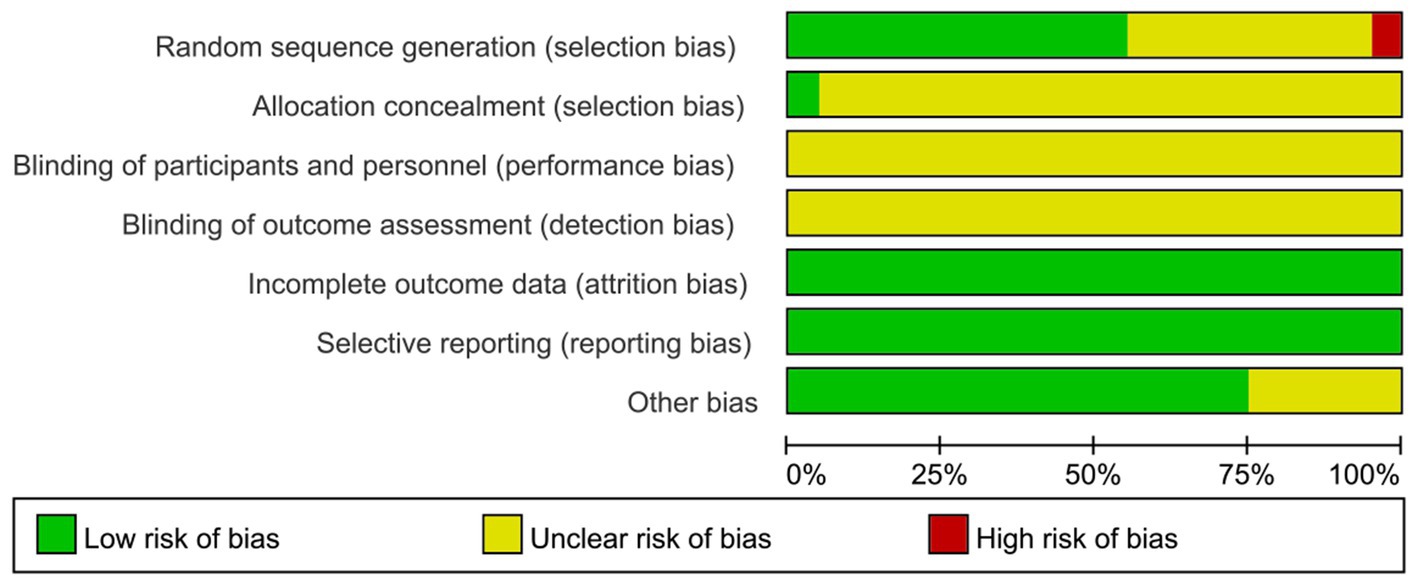 Random sequence generation (selection bias)
Allocation concealment (selection bias)
Blinding of participants and personnel (performance bias)
Blinding of outcome assessment (detection bias)
Incomplete outcome data (attrition bias)
Selective reporting (reporting bias)
Other bias

0% 25% 50% 75% 100%

Low risk of bias
Unclear risk of bias
High risk of bias